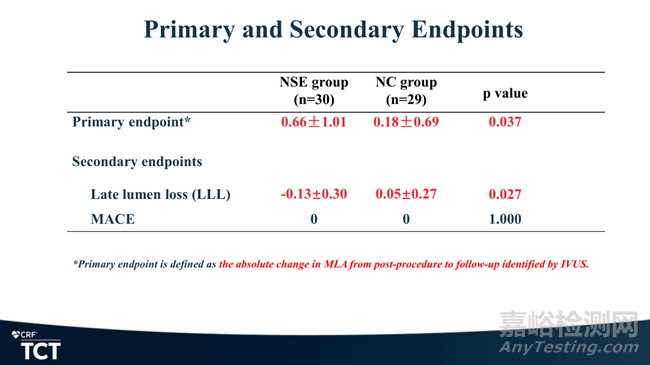 Primary and Secondary Endpoints

| | NSE group (n=30) | NC group (n=29) | p value |
|---|---|---|---|
| Primary endpoint* | 0.66±1.01 | 0.18±0.69 | 0.037 |
| Secondary endpoints | | | |
| Late lumen loss (LLL) | -0.13±0.30 | 0.05±0.27 | 0.027 |
| MACE | 0 | 0 | 1.000 |

*Primary endpoint is defined as the absolute change in MLA from post-procedure to follow-up identified by IVUS.

CRF
TCT

嘉峪检测网
AnyTesting.com